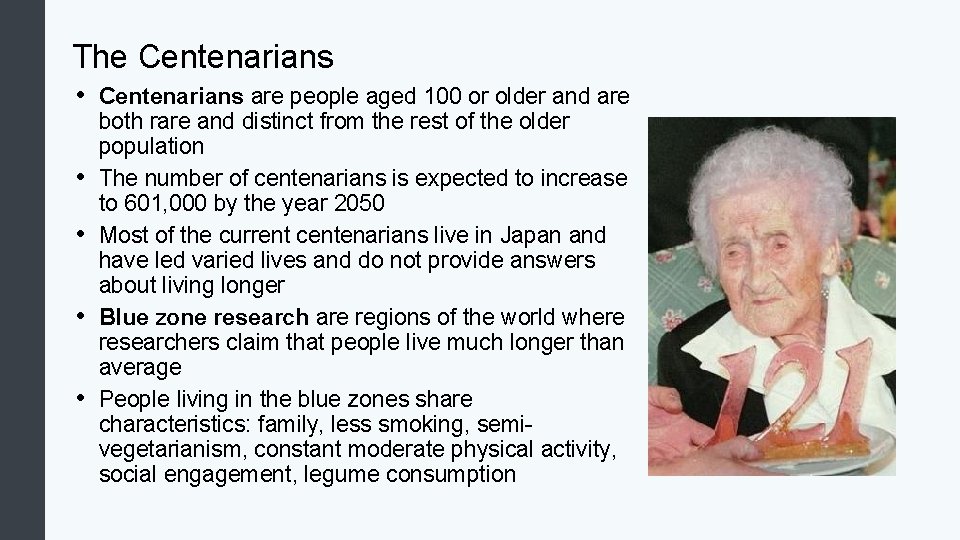 The Centenarians

• Centenarians are people aged 100 or older and are both rare and distinct from the rest of the older population
• The number of centenarians is expected to increase to 601,000 by the year 2050
• Most of the current centenarians live in Japan and have led varied lives and do not provide answers about living longer
• Blue zone research are regions of the world where researchers claim that people live much longer than average
• People living in the blue zones share characteristics: family, less smoking, semi-vegetarianism, constant moderate physical activity, social engagement, legume consumption

121